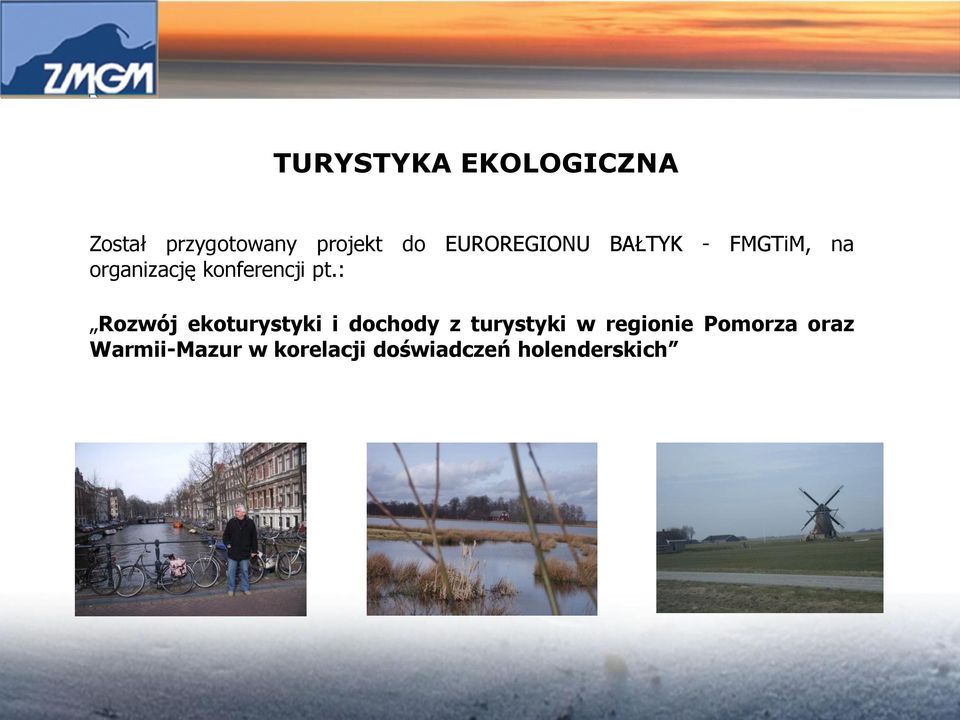 ZMGM

TURYSTYKA EKOLOGICZNA

Został przygotowany projekt do EUROREGIONU BAŁTYK - FMGTiM, na organizację konferencji pt.:

„Rozwój ekoturystyki i dochody z turystyki w regionie Pomorza oraz Warmii-Mazur w korelacji doświadczeń holenderskich”